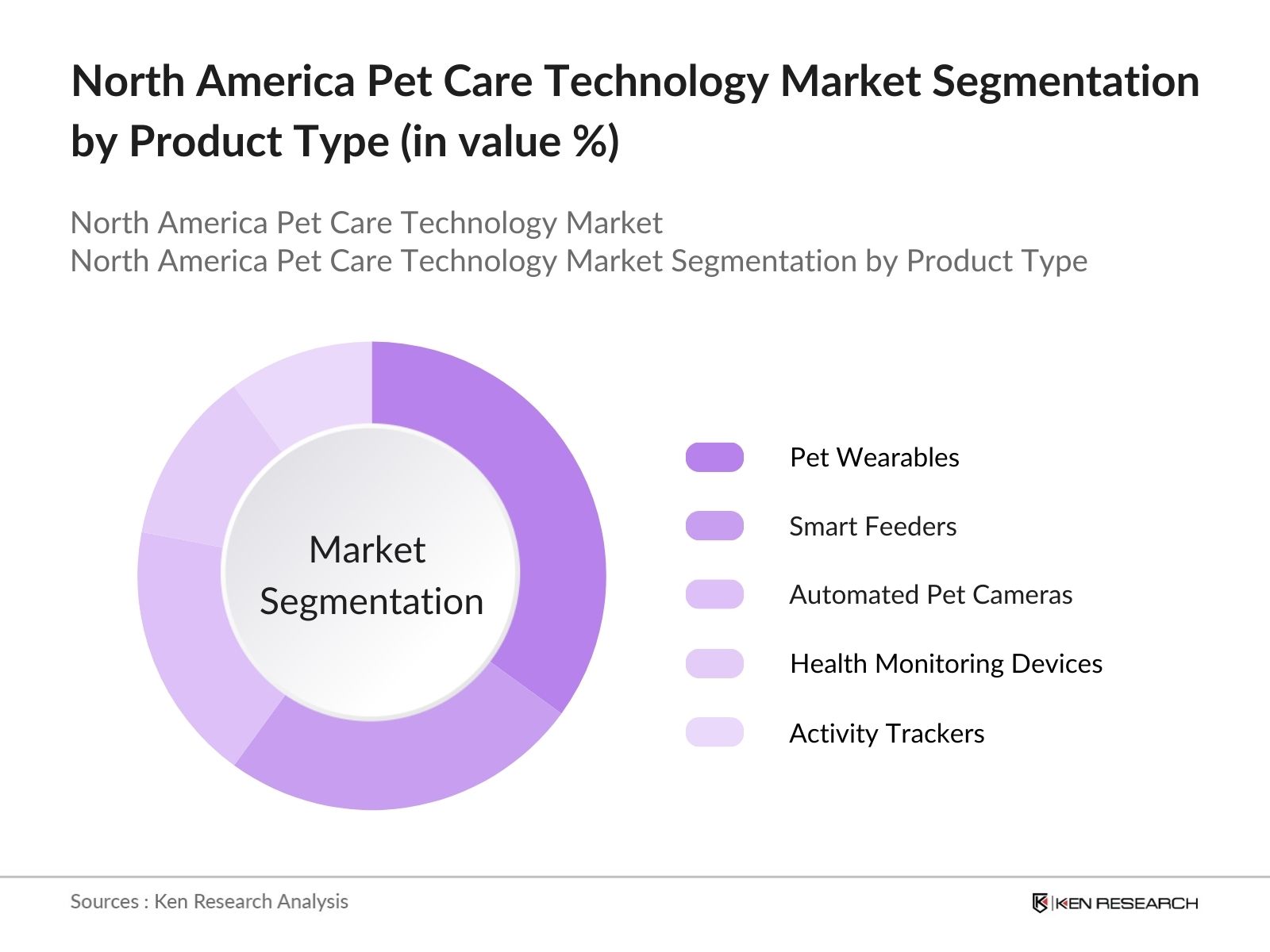 North America Pet Care Technology Market Segmentation by Product Type (in value %)

North America Pet Care Technology Market
North America Pet Care Technology Market Segmentation by Product Type

Market Segmentation

Pet Wearables
Smart Feeders
Automated Pet Cameras
Health Monitoring Devices
Activity Trackers

Sources : Ken Research Analysis

KEN RESEARCH